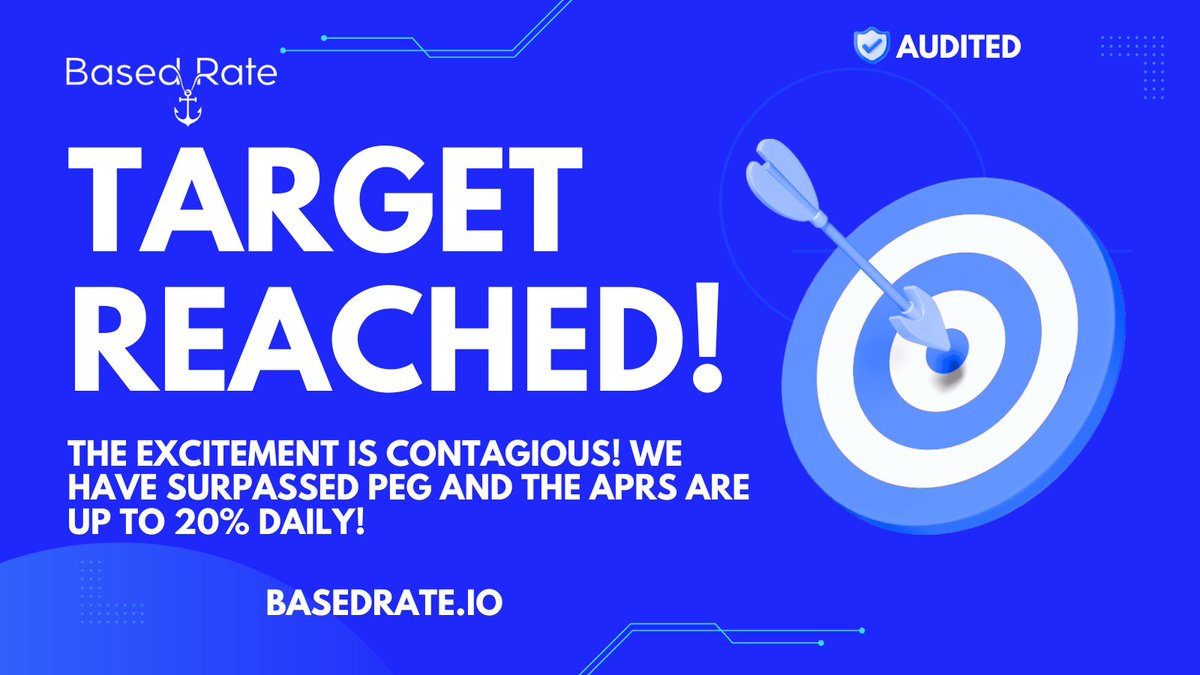 Based Rate

AUDITED

TARGET REACHED!

THE EXCITEMENT IS CONTAGIOUS! WE HAVE SURPASSED PEG AND THE APRS ARE UP TO 20% DAILY!

BASEDRATE.IO